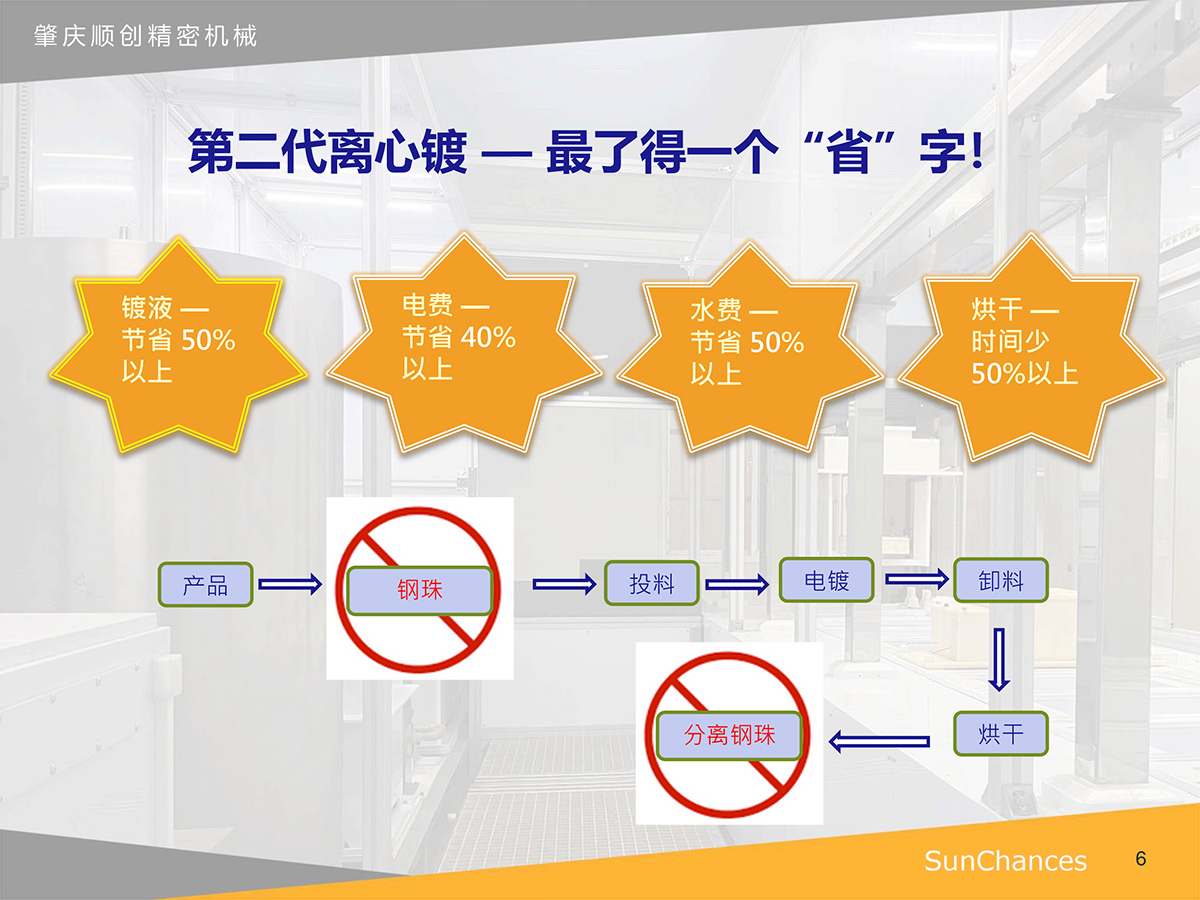 肇庆顺创精密机械

第二代离心镀 — 最了得一个“省”字!

镀液 — 节省 50% 以上

电费 — 节省 40% 以上

水费 — 节省 50% 以上

烘干 — 时间少 50%以上

产品

钢珠

投料

电镀

卸料

烘干

分离钢珠

SunChances

6